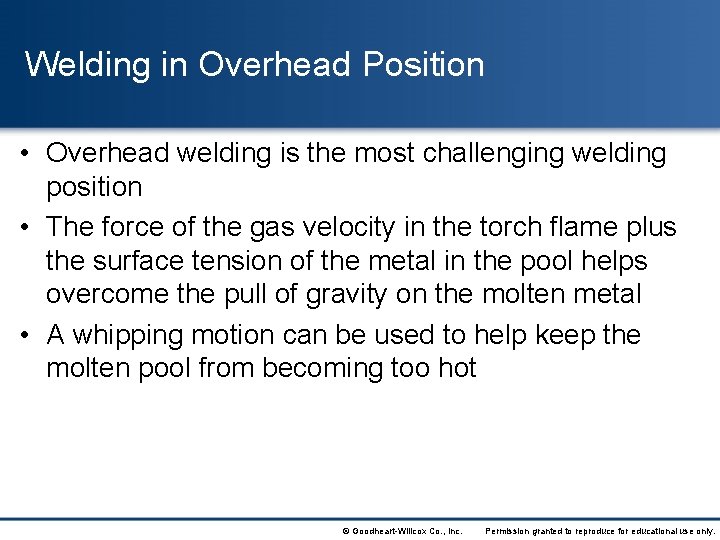 Welding in Overhead Position

• Overhead welding is the most challenging welding position

• The force of the gas velocity in the torch flame plus the surface tension of the metal in the pool helps overcome the pull of gravity on the molten metal

• A whipping motion can be used to help keep the molten pool from becoming too hot

© Goodheart-Willcox Co., Inc. Permission granted to reproduce for educational use only.